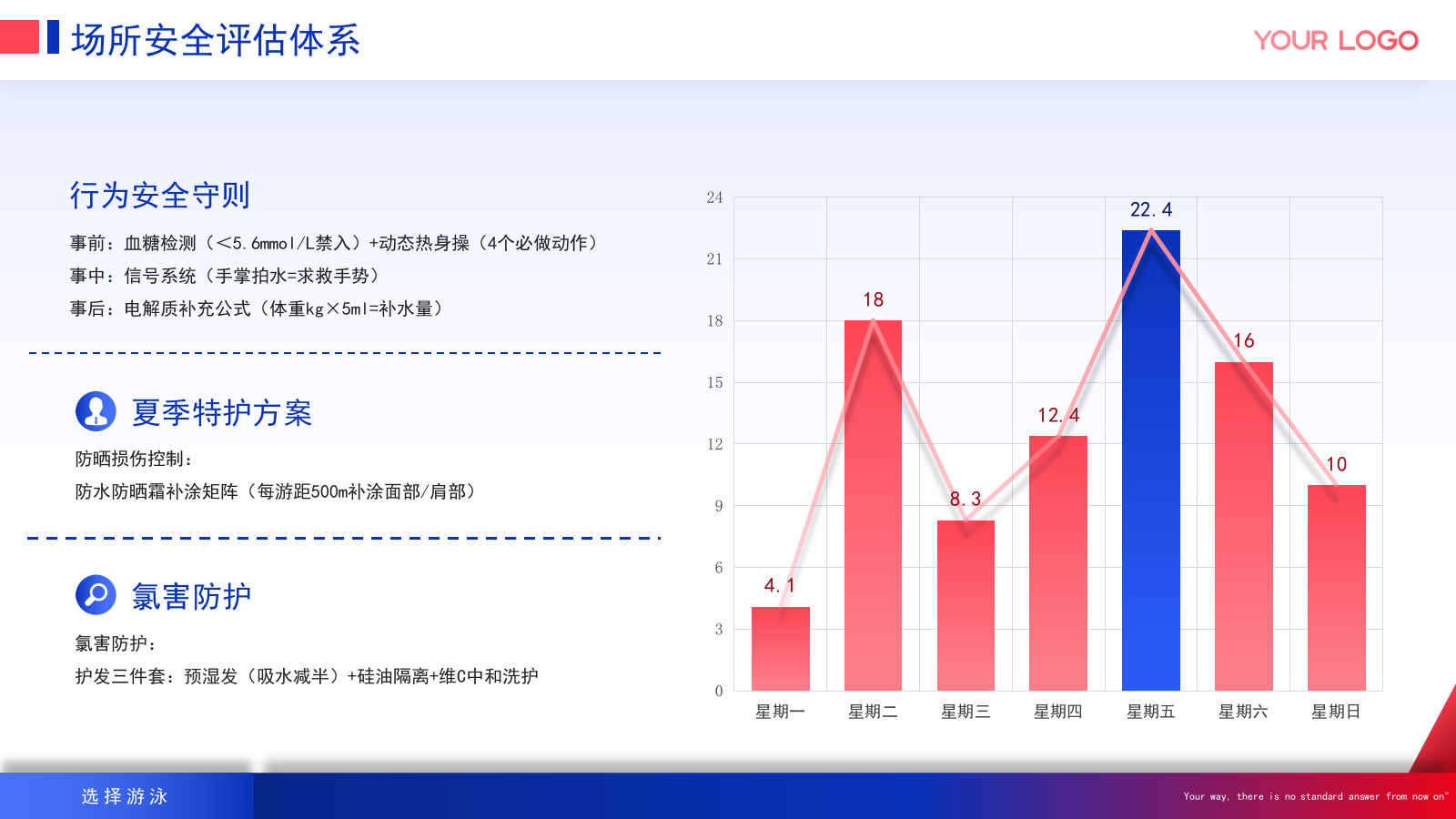 场所安全评估体系

YOUR LOGO

行为安全守则

事前：血糖检测（<5.6mmol/L禁入）+动态热身操（4个必做动作）
事中：信号系统（手掌拍水=求救手势）
事后：电解质补充公式（体重kg×5ml=补水量）

夏季特护方案

防晒损伤控制：
防水防晒霜补涂矩阵（每游距500m补涂面部/肩部）

氯害防护

氯害防护：
护发三件套：预湿发（吸水减半）+硅油隔离+维C中和洗护

24
21
18
15
12
9
6
3
0

4.1
18
8.3
12.4
22.4
16
10

星期一 星期二 星期三 星期四 星期五 星期六 星期日

选择游泳

Your way, there is no standard answer from now on"